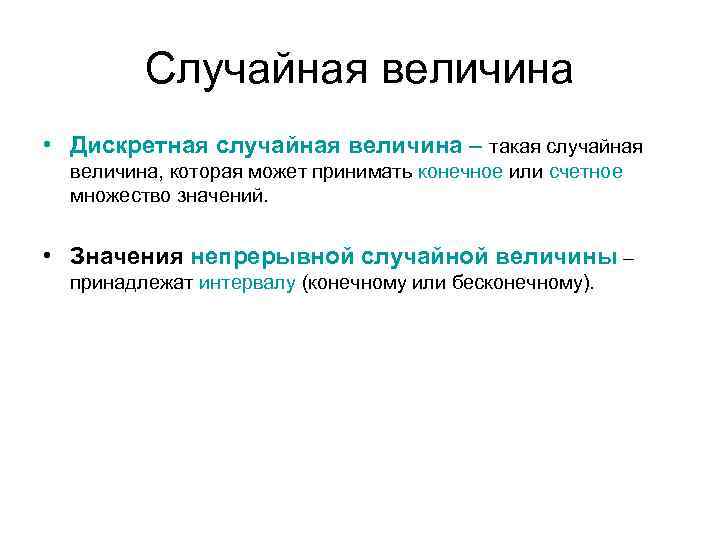 Случайная величина

• Дискретная случайная величина – такая случайная величина, которая может принимать конечное или счетное множество значений.

• Значения непрерывной случайной величины – принадлежат интервалу (конечному или бесконечному).